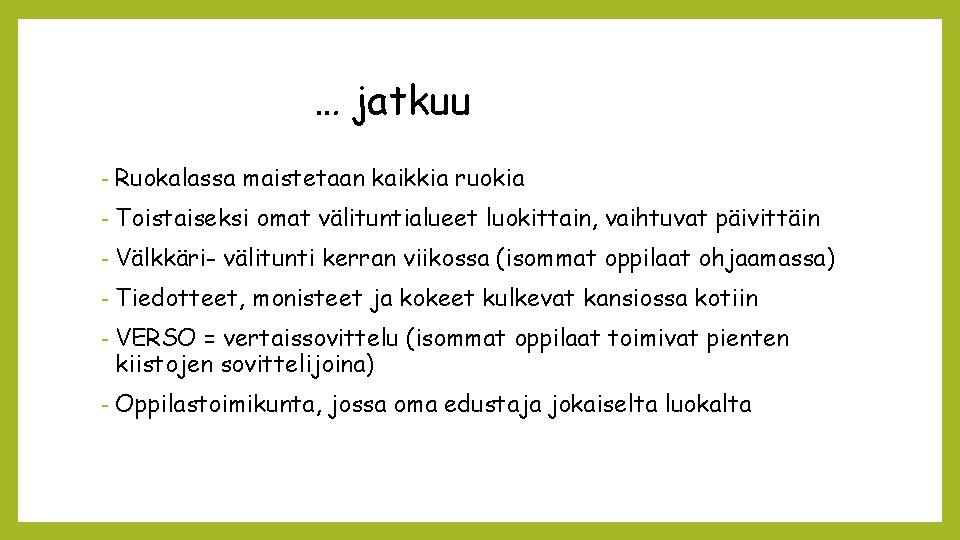 … jatkuu

- Ruokalassa maistetaan kaikkia ruokia
- Toistaiseksi omat välituntialueet luokittain, vaihtuvat päivittäin
- Välkkäri- välitunti kerran viikossa (isommat oppilaat ohjaamassa)
- Tiedotteet, monisteet ja kokeet kulkevat kansiossa kotiin
- VERSO = vertaissovittelu (isommat oppilaat toimivat pienten kiistojen sovittelijoina)
- Oppilastoimikunta, jossa oma edustaja jokaiselta luokalta